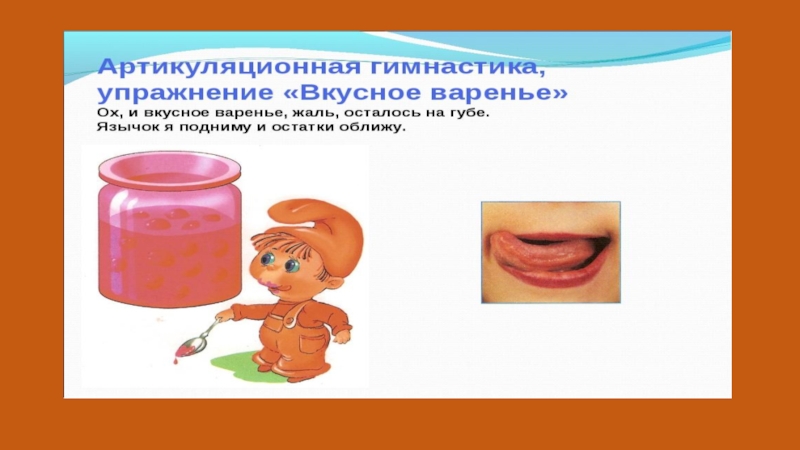 Артикуляционная гимнастика, упражнение «Вкусное варенье»

Ох, и вкусное варенье, жаль, осталось на губе.
Язычок я подниму и остатки оближу.